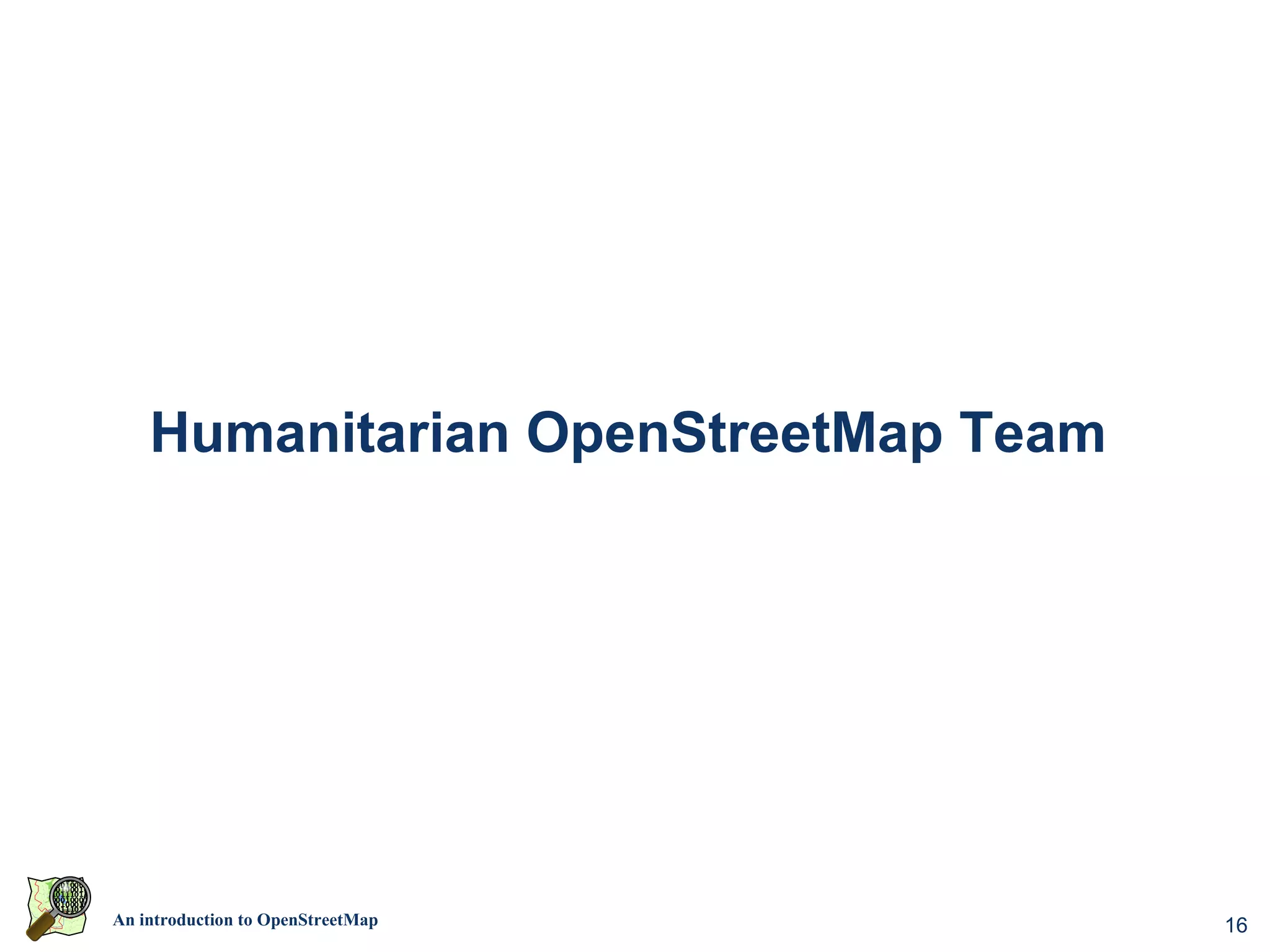 Humanitarian OpenStreetMap Team

An introduction to OpenStreetMap

16